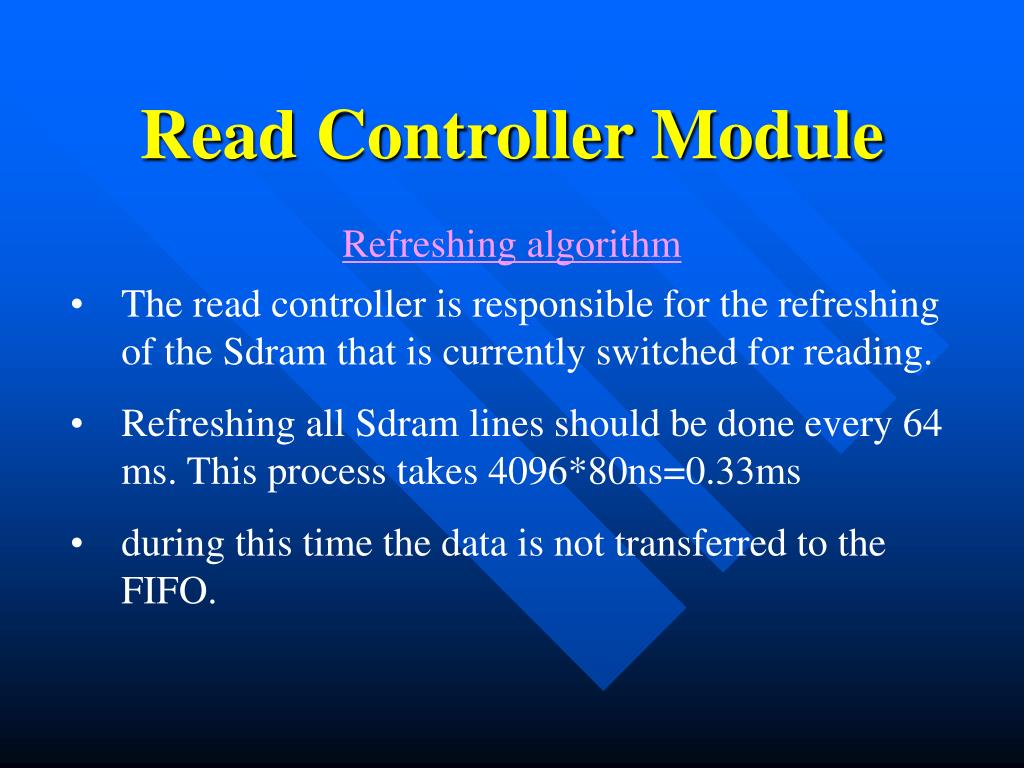 Read Controller Module

Refreshing algorithm

• The read controller is responsible for the refreshing of the Sdram that is currently switched for reading.

• Refreshing all Sdram lines should be done every 64 ms. This process takes 4096*80ns=0.33ms

• during this time the data is not transferred to the FIFO.